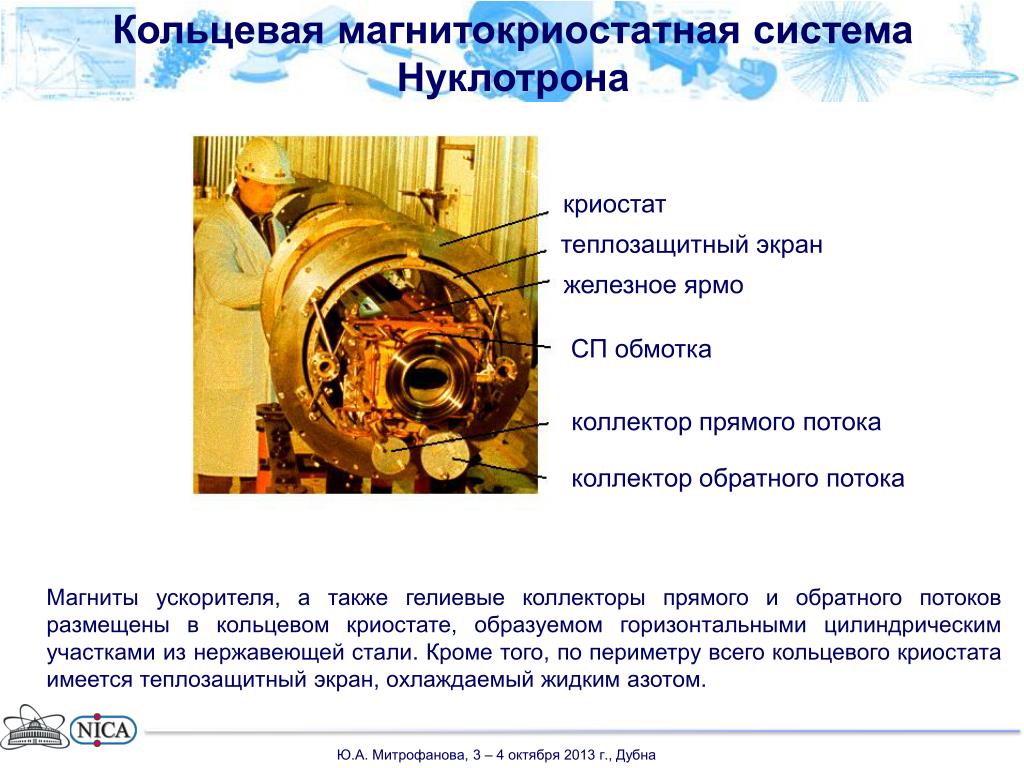 Кольцевая магнитокриостатная система Нуклотрона

криостат

теплозащитный экран

железное ярмо

СП обмотка

коллектор прямого потока

коллектор обратного потока

Магниты ускорителя, а также гелиевые коллекторы прямого и обратного потоков размещены в кольцевом криостате, образуемом горизонтальными цилиндрическим участками из нержавеющей стали. Кроме того, по периметру всего кольцевого криостата имеется теплозащитный экран, охлаждаемый жидким азотом.

NICA

Ю.А. Митрофанова, 3 – 4 октября 2013 г., Дубна